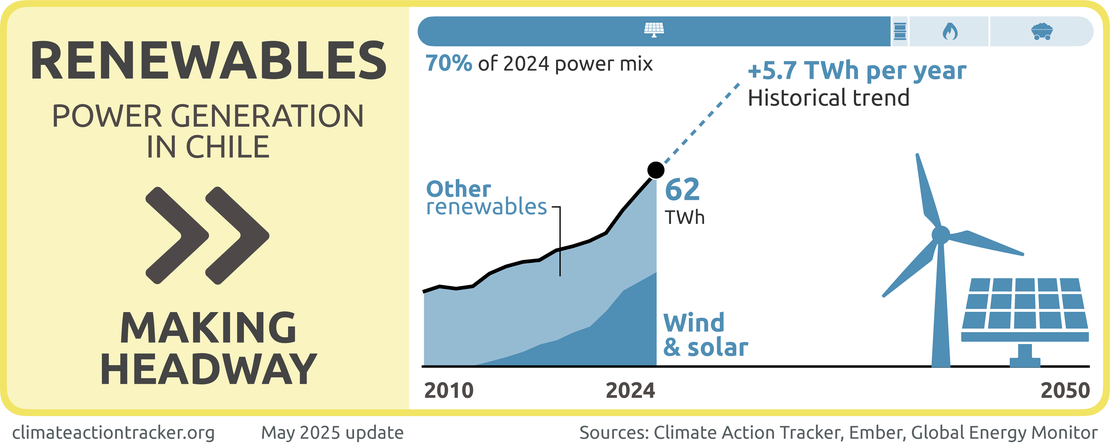 RENEWABLES
POWER GENERATION IN CHILE

MAKING HEADWAY

70% of 2024 power mix

+5.7 TWh per year
Historical trend

Other renewables

62
TWh

Wind & solar

2010
2024
2050

climateactiontracker.org
May 2025 update
Sources: Climate Action Tracker, Ember, Global Energy Monitor